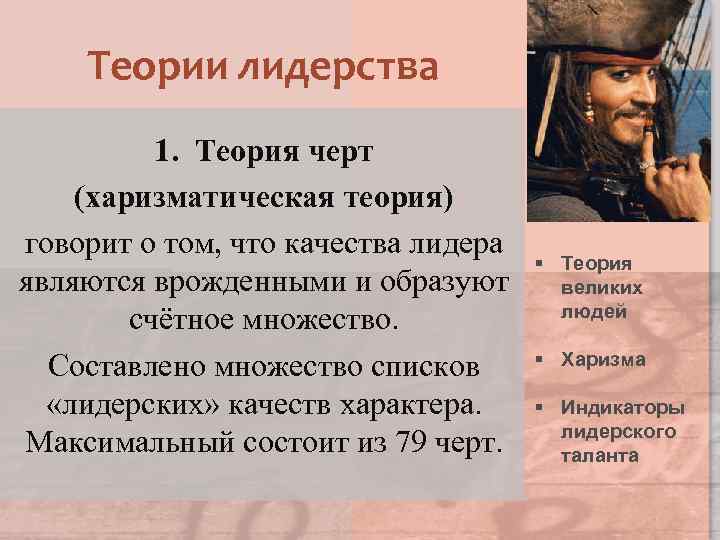 Теории лидерства

1. Теория черт
(харизматическая теория)
говорит о том, что качества лидера являются врожденными и образуют счётное множество.

Составлено множество списков «лидерских» качеств характера. Максимальный состоит из 79 черт.

▪ Теория великих людей
▪ Харизма
▪ Индикаторы лидерского таланта